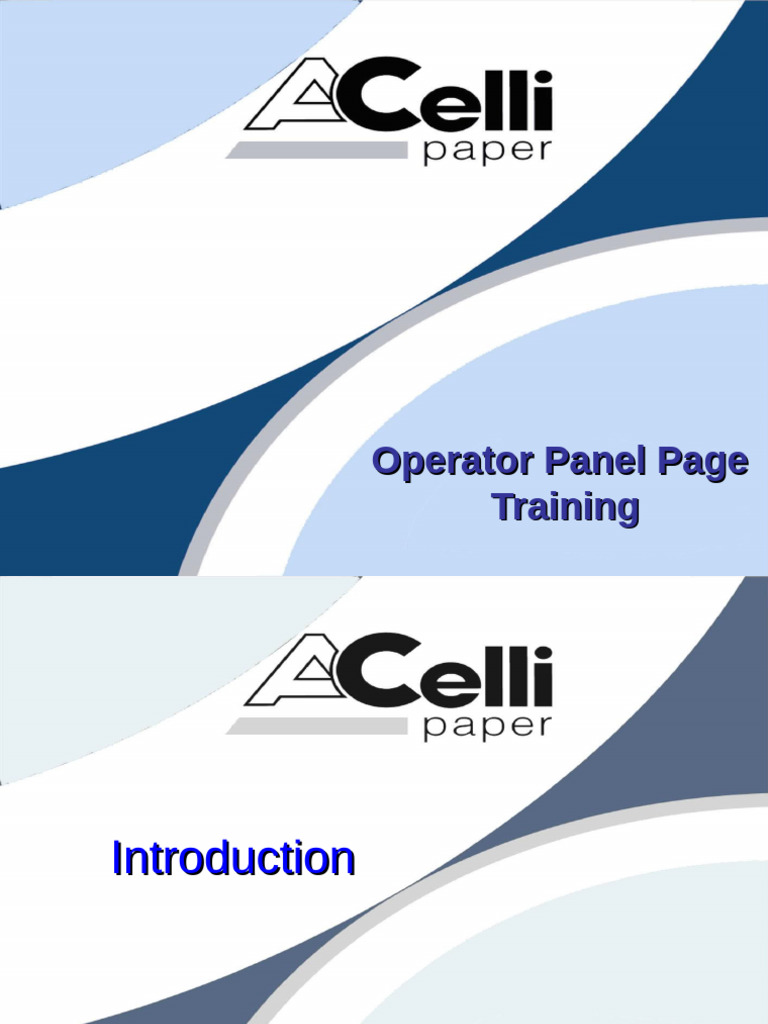 ACelli paper

Operator Panel Page Training

ACelli paper

Introduction